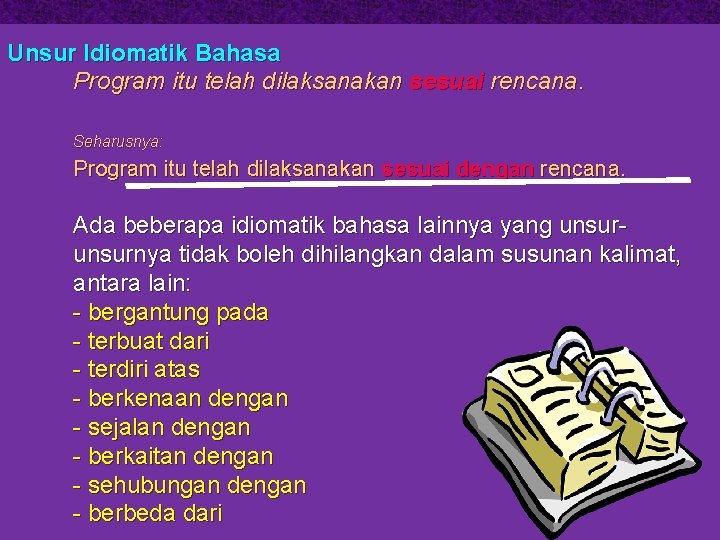 Unsur Idiomatik Bahasa

Program itu telah dilaksanakan sesuai rencana.

Seharusnya:

Program itu telah dilaksanakan sesuai dengan rencana.

Ada beberapa idiomatik bahasa lainnya yang unsur-unsurnya tidak boleh dihilangkan dalam susunan kalimat, antara lain:
- bergantung pada
- terbuat dari
- terdiri atas
- berkenaan dengan
- sejalan dengan
- berkaitan dengan
- sehubungan dengan
- berbeda dari